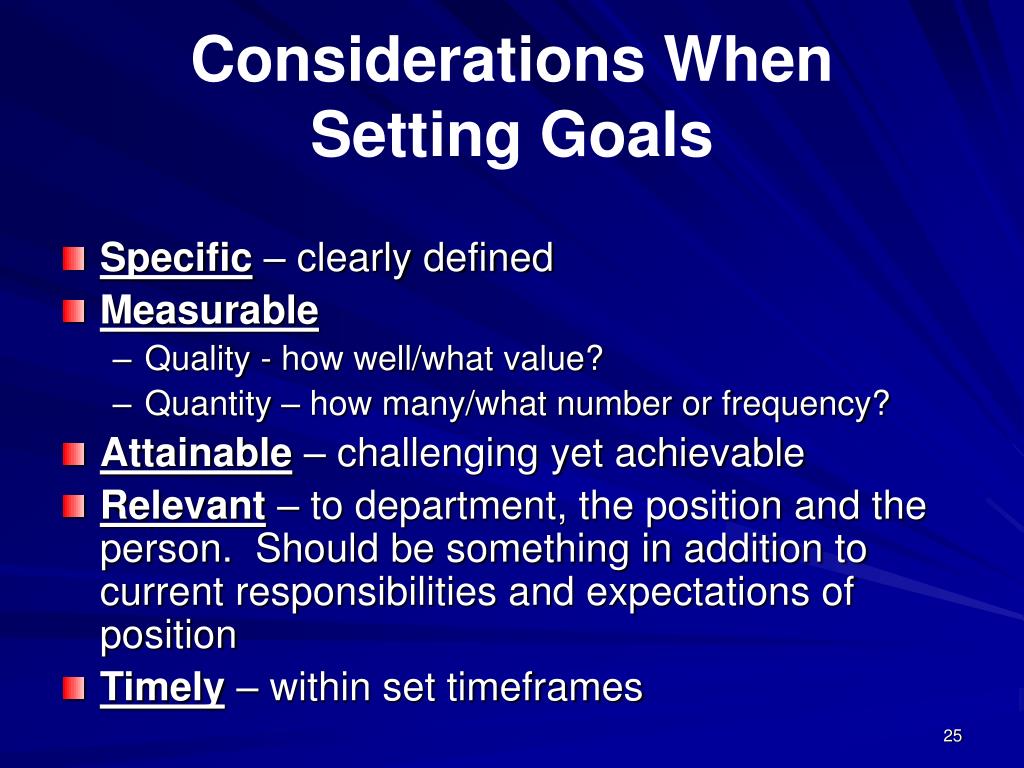 Considerations When Setting Goals

Specific – clearly defined

Measurable

– Quality - how well/what value?

– Quantity – how many/what number or frequency?

Attainable – challenging yet achievable

Relevant – to department, the position and the person. Should be something in addition to current responsibilities and expectations of position

Timely – within set timeframes

25